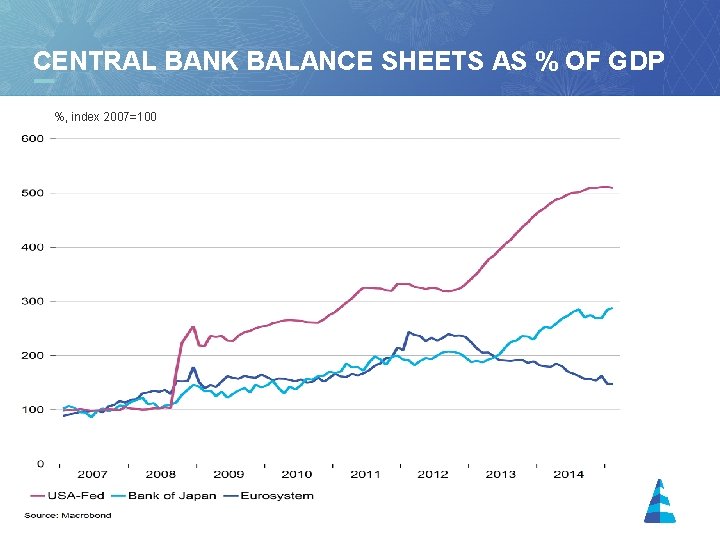 CENTRAL BANK BALANCE SHEETS AS % OF GDP

%, index 2007=100

600
500
400
300
200
100
0

2007 2008 2009 2010 2011 2012 2013 2014

USA-Fed Bank of Japan Eurosystem

Source: Macrobond